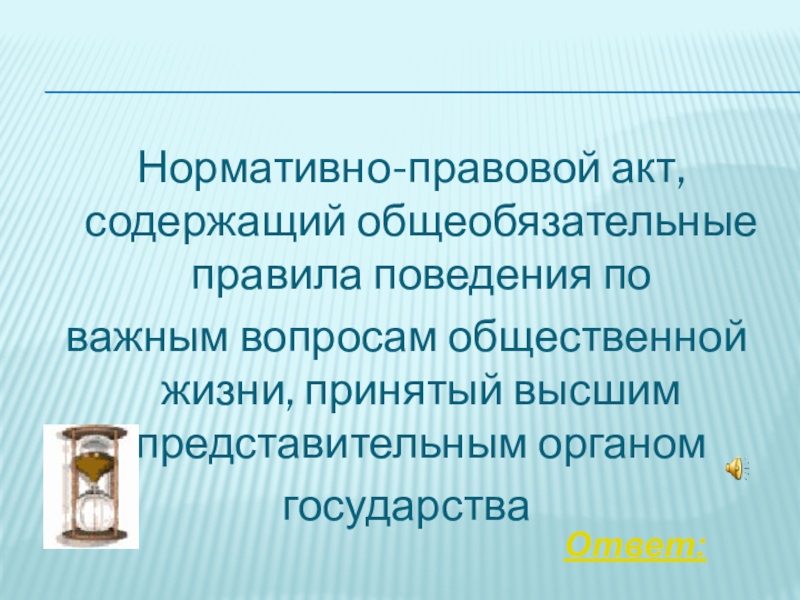 Нормативно-правовой акт, содержащий общеобязательные правила поведения по важным вопросам общественной жизни, принятый высшим представительным органом государства

Ответ: